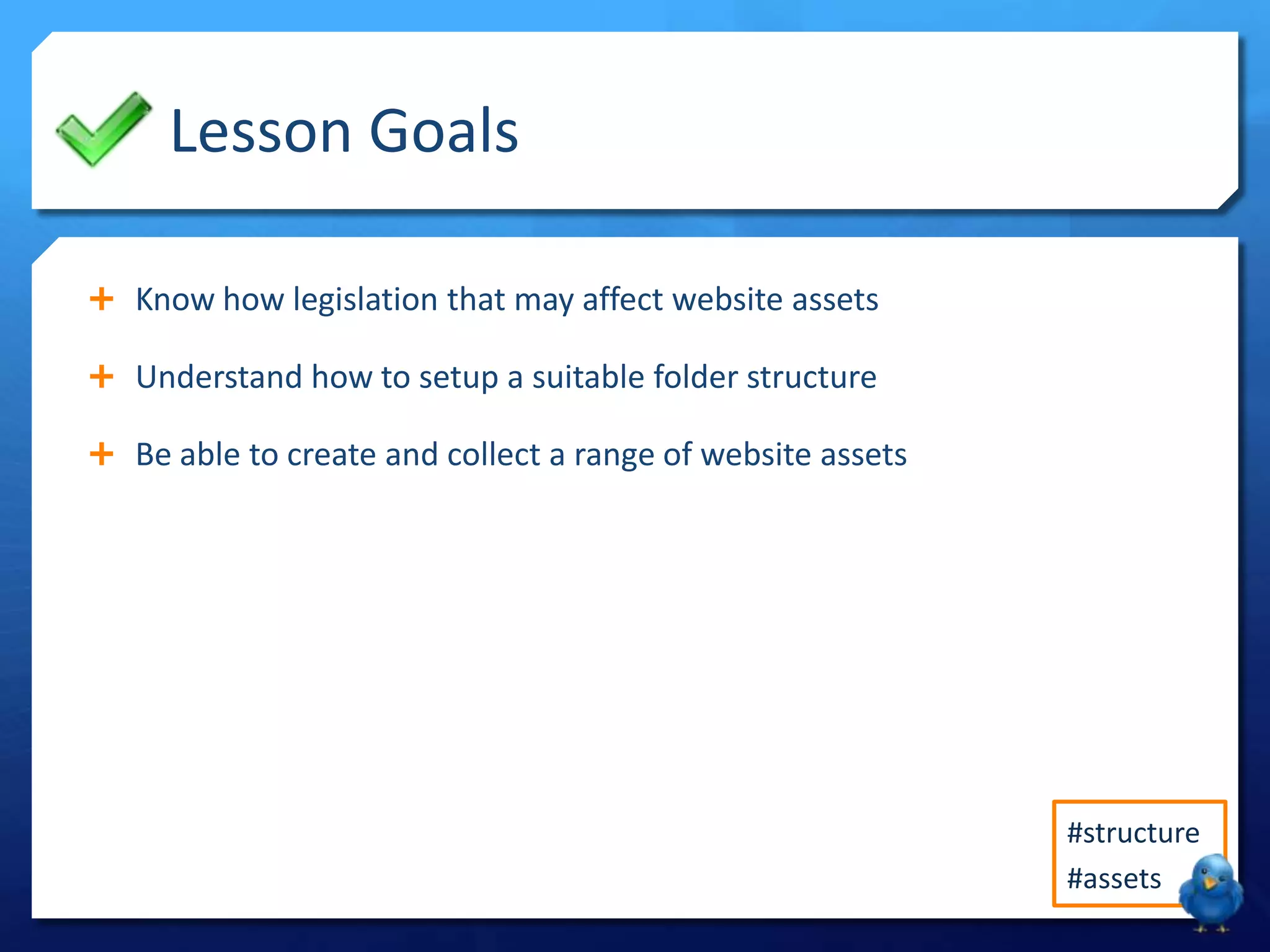 Lesson Goals

+ Know how legislation that may affect website assets

+ Understand how to setup a suitable folder structure

+ Be able to create and collect a range of website assets

#structure
#assets